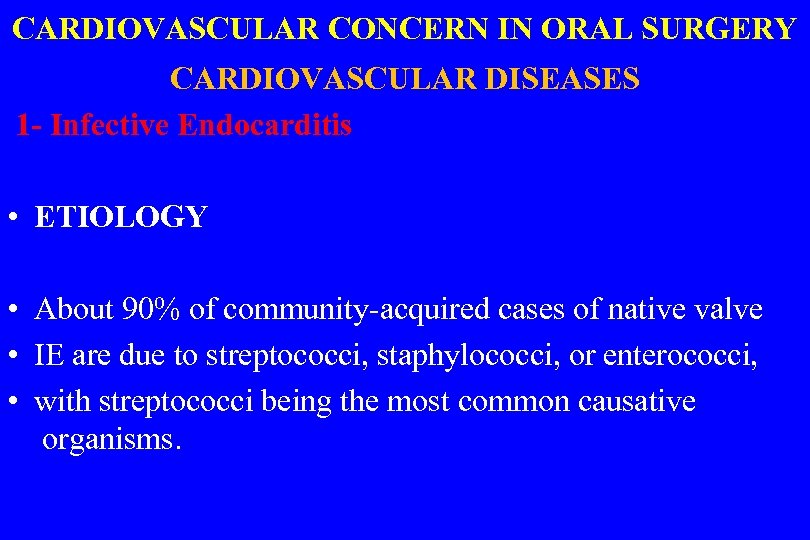 CARDIOVASCULAR CONCERN IN ORAL SURGERY
CARDIOVASCULAR DISEASES
1- Infective Endocarditis

• ETIOLOGY

• About 90% of community-acquired cases of native valve
• IE are due to streptococci, staphylococci, or enterococci,
• with streptococci being the most common causative organisms.